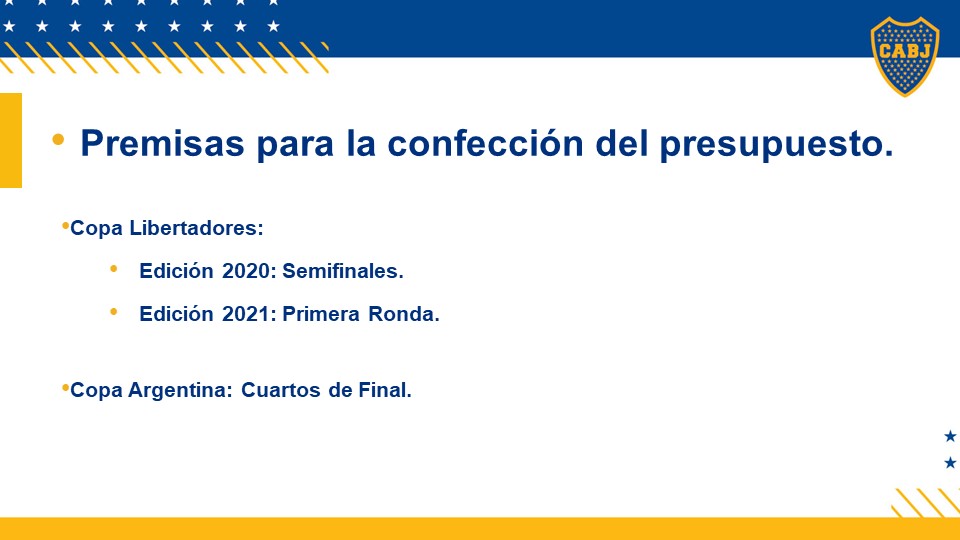 CABJ

• Premisas para la confección del presupuesto.

•Copa Libertadores:

• Edición 2020: Semifinales.

• Edición 2021: Primera Ronda.

•Copa Argentina: Cuartos de Final.